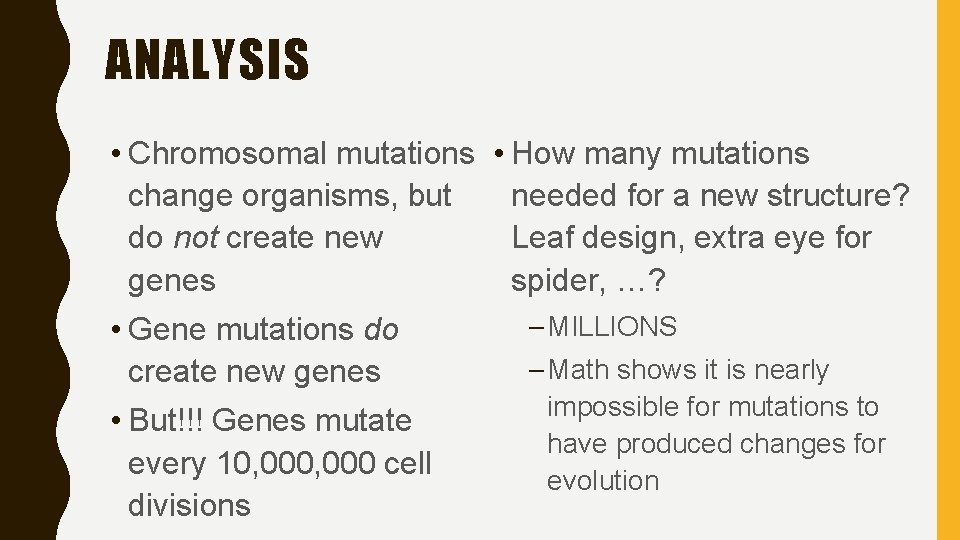 ANALYSIS

• Chromosomal mutations change organisms, but do not create new genes

• Gene mutations do create new genes

• But!!! Genes mutate every 10,000,000 cell divisions

• How many mutations needed for a new structure? Leaf design, extra eye for spider, …?

– MILLIONS

– Math shows it is nearly impossible for mutations to have produced changes for evolution